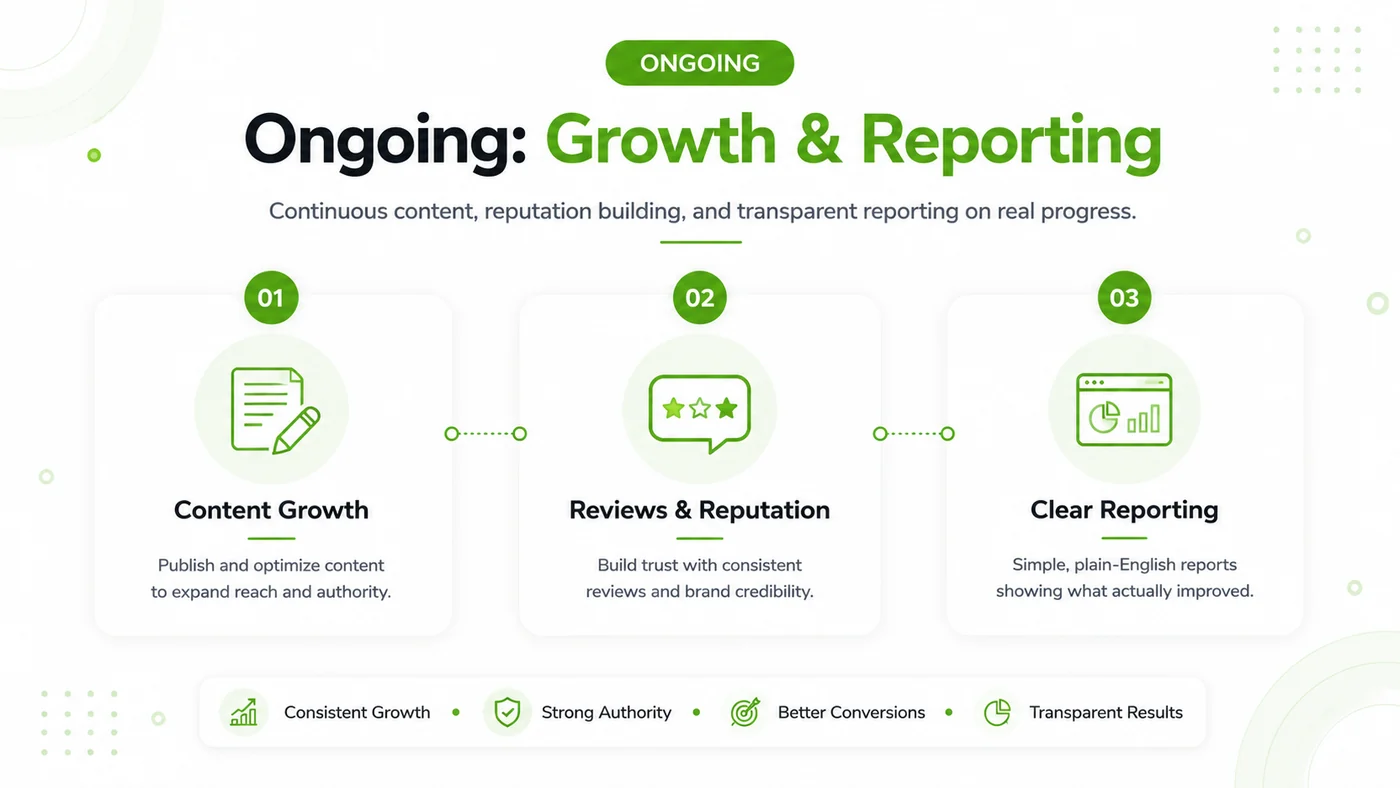 ONGOING

Ongoing: Growth & Reporting

Continuous content, reputation building, and transparent reporting on real progress.

01

Content Growth

Publish and optimize content to expand reach and authority.

02

Reviews & Reputation

Build trust with consistent reviews and brand credibility.

03

Clear Reporting

Simple, plain-English reports showing what actually improved.

Consistent Growth • Strong Authority • Better Conversions • Transparent Results